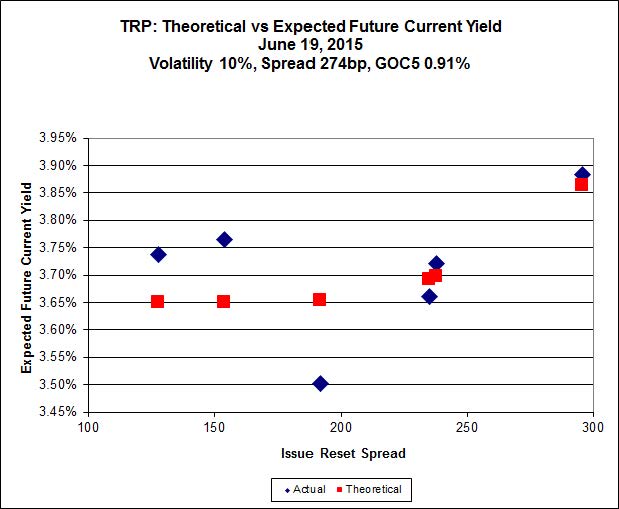 TRP: Theoretical vs Expected Future Current Yield
June 19, 2015
Volatility 10%, Spread 274bp, GOC5 0.91%

Expected Future Current Yield

3.95%
3.90%
3.85%
3.80%
3.75%
3.70%
3.65%
3.60%
3.55%
3.50%
3.45%

100
150
200
250
300

Issue Reset Spread

Actual
Theoretical